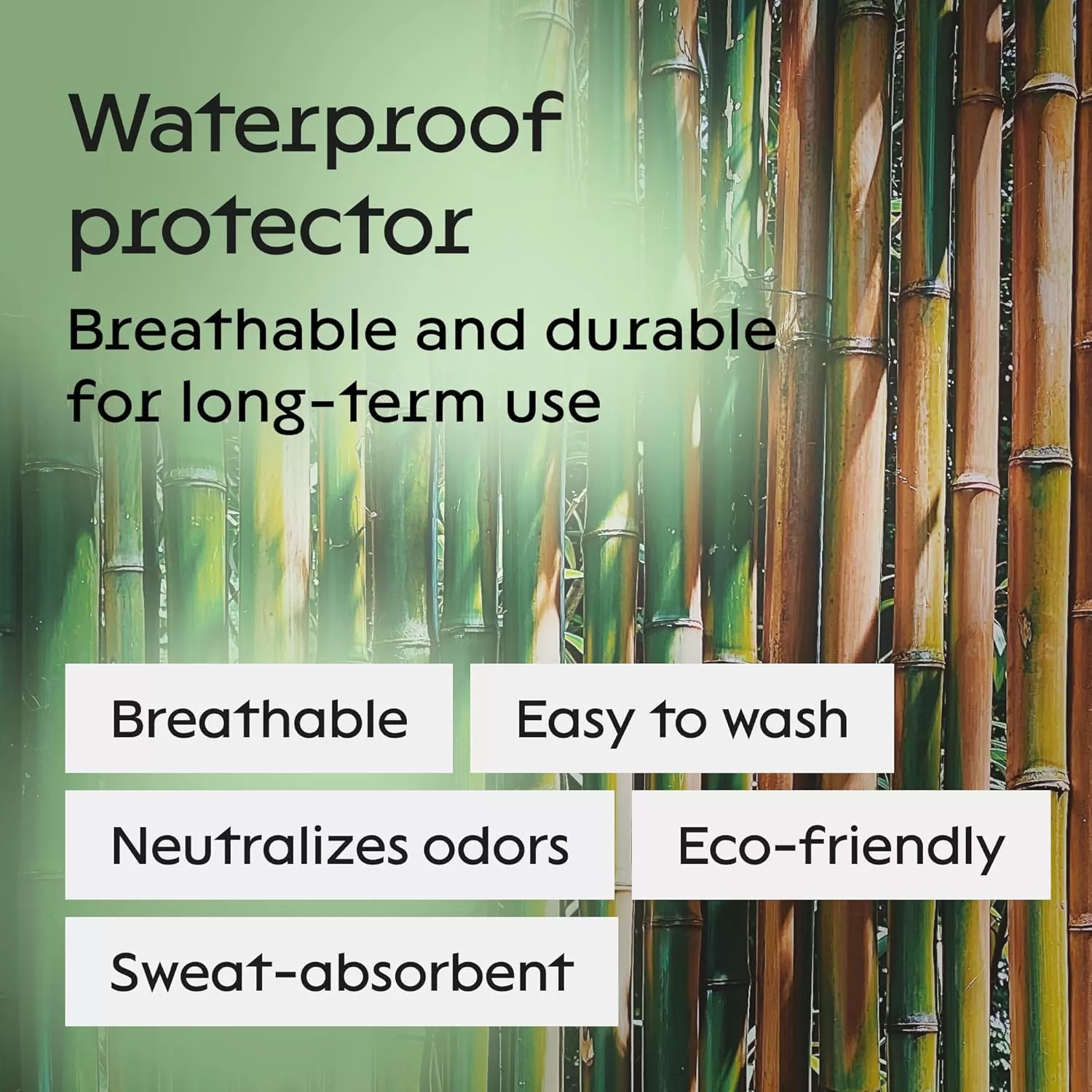 Waterproof protector

Breathable and durable for long-term use

Breathable

Easy to wash

Neutralizes odors

Eco-friendly

Sweat-absorbent